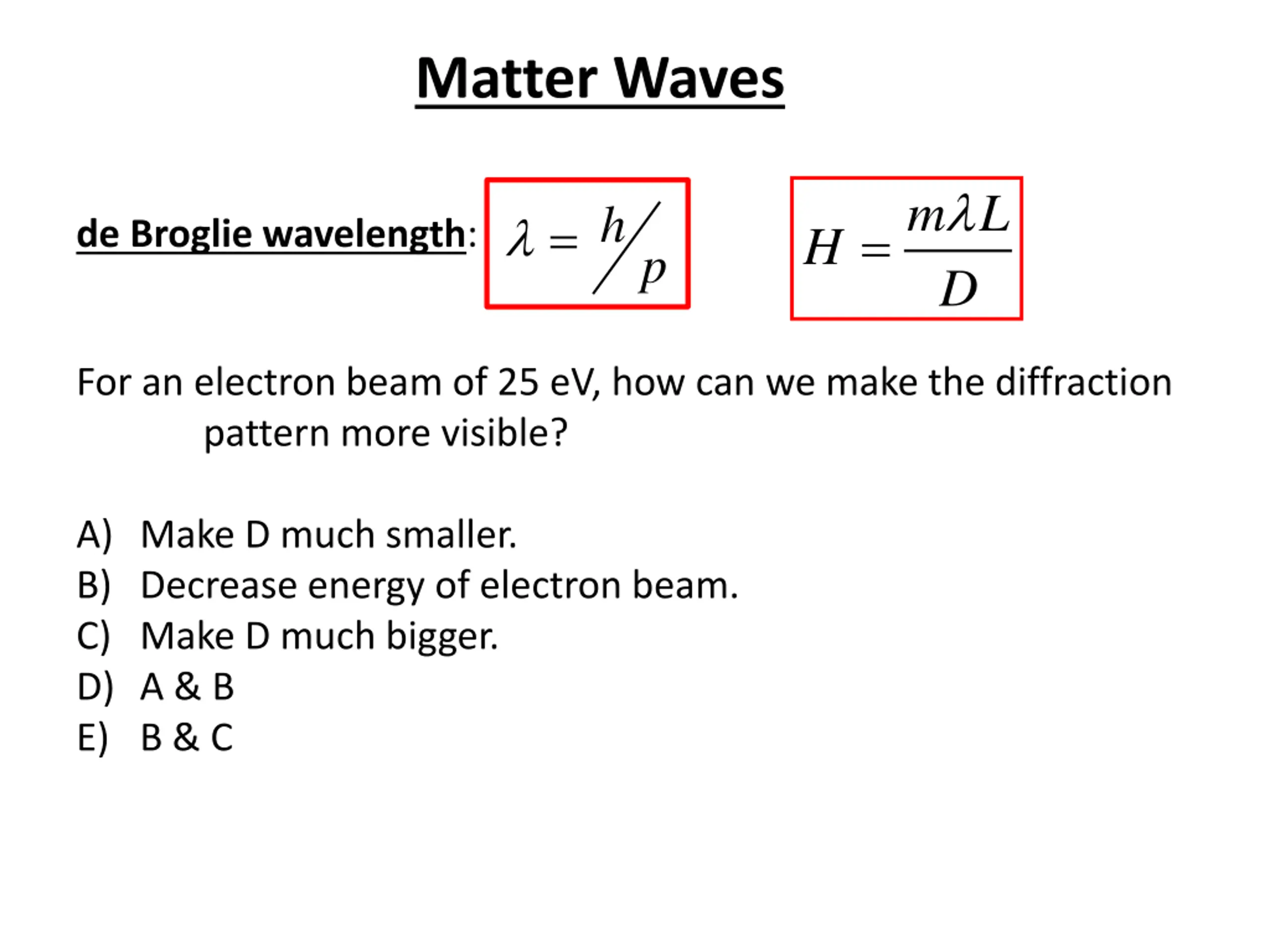 Matter Waves

de Broglie wavelength: $\lambda = h/p$ $H = \frac{m\lambda L}{D}$

For an electron beam of 25 eV, how can we make the diffraction pattern more visible?

A) Make D much smaller.
B) Decrease energy of electron beam.
C) Make D much bigger.
D) A & B
E) B & C